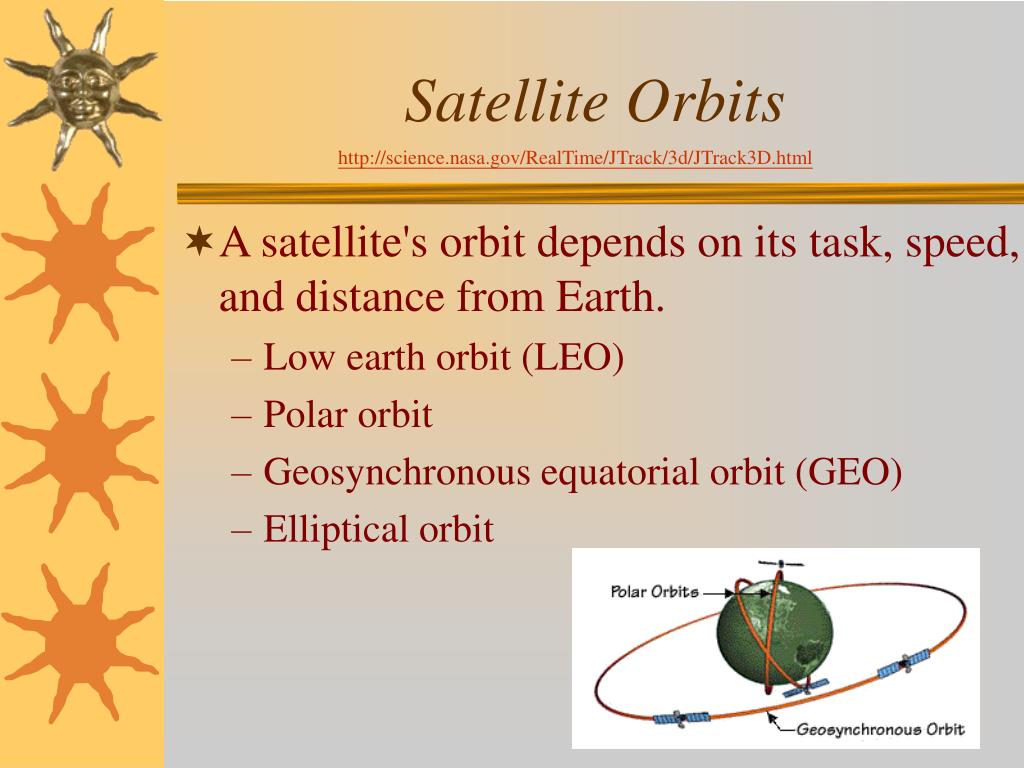 Satellite Orbits

http://science.nasa.gov/RealTime/JTrack/3d/JTrack3D.html

A satellite's orbit depends on its task, speed, and distance from Earth.

– Low earth orbit (LEO)
– Polar orbit
– Geosynchronous equatorial orbit (GEO)
– Elliptical orbit

Polar Orbits
Geosynchronous Orbit